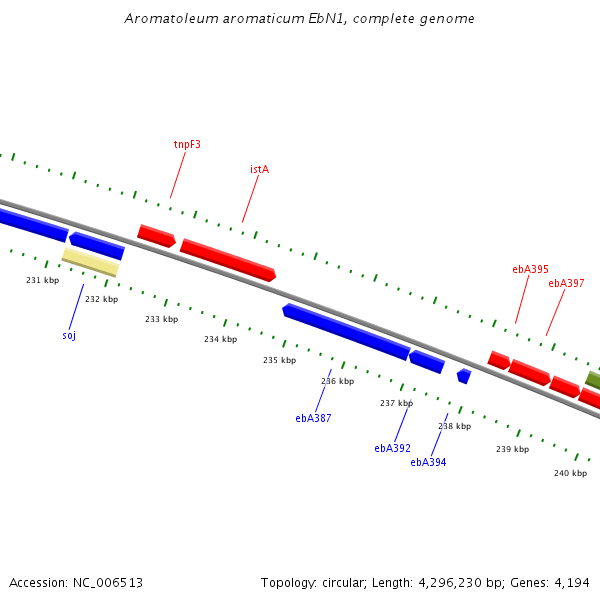 Aromatoleum aromaticum EbN1, complete genome

tnpF3

istA

ebA395

ebA397

231 kbp

232 kbp

233 kbp

234 kbp

235 kbp

236 kbp

237 kbp

238 kbp

239 kbp

240 kbp

soj

ebA387

ebA392

ebA394

Accession: NC_006513

Topology: circular; Length: 4,296,230 bp; Genes: 4,194